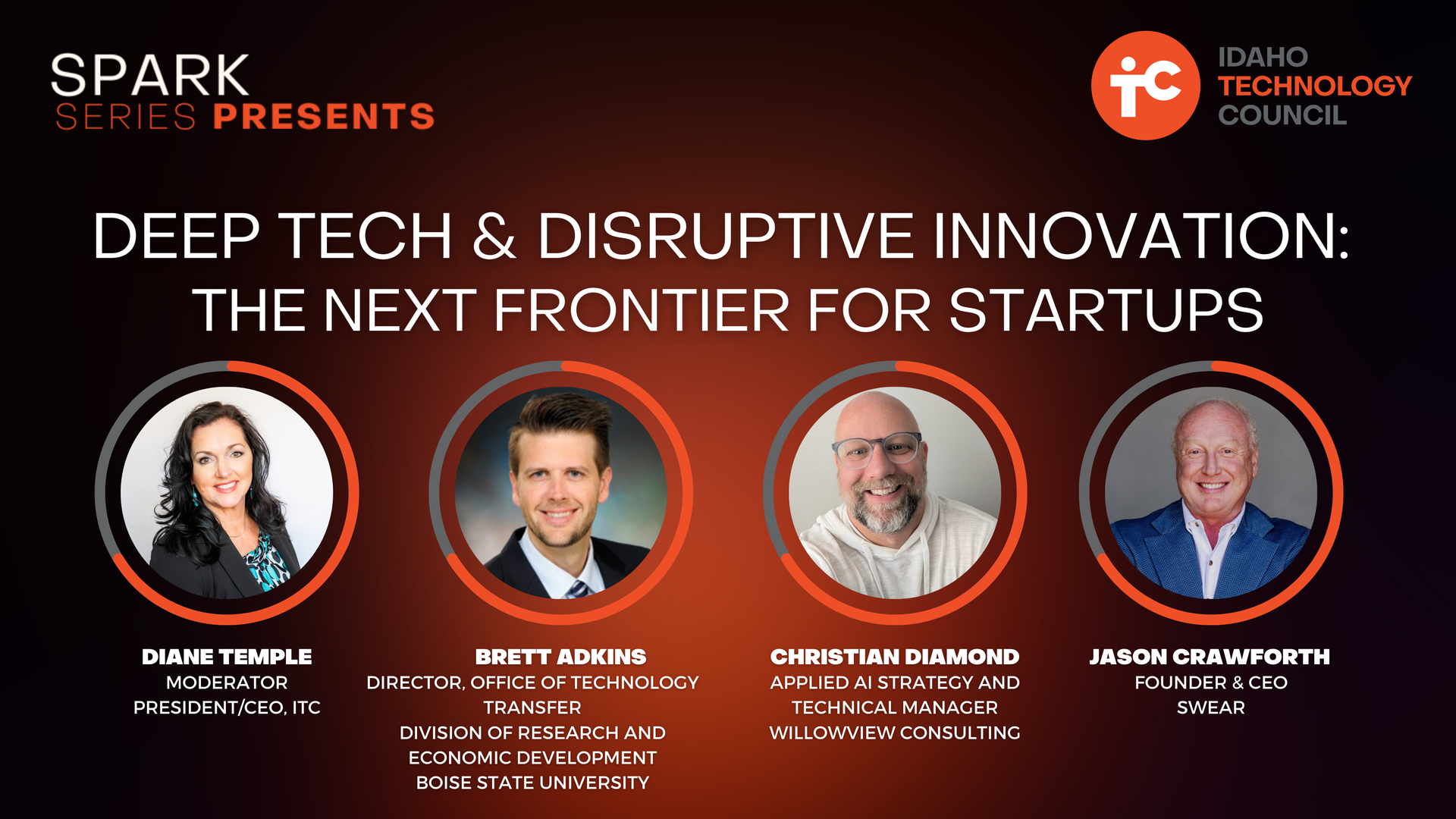 SPARK
SERIES PRESENTS

iTC
IDAHO
TECHNOLOGY
COUNCIL

DEEP TECH & DISRUPTIVE INNOVATION:
THE NEXT FRONTIER FOR STARTUPS

DIANE TEMPLE
MODERATOR
PRESIDENT/CEO, ITC

BRETT ADKINS
DIRECTOR, OFFICE OF TECHNOLOGY TRANSFER
DIVISION OF RESEARCH AND ECONOMIC DEVELOPMENT
BOISE STATE UNIVERSITY

CHRISTIAN DIAMOND
APPLIED AI STRATEGY AND TECHNICAL MANAGER
WILLOWVIEW CONSULTING

JASON CRAWFORTH
FOUNDER & CEO
SWEAR